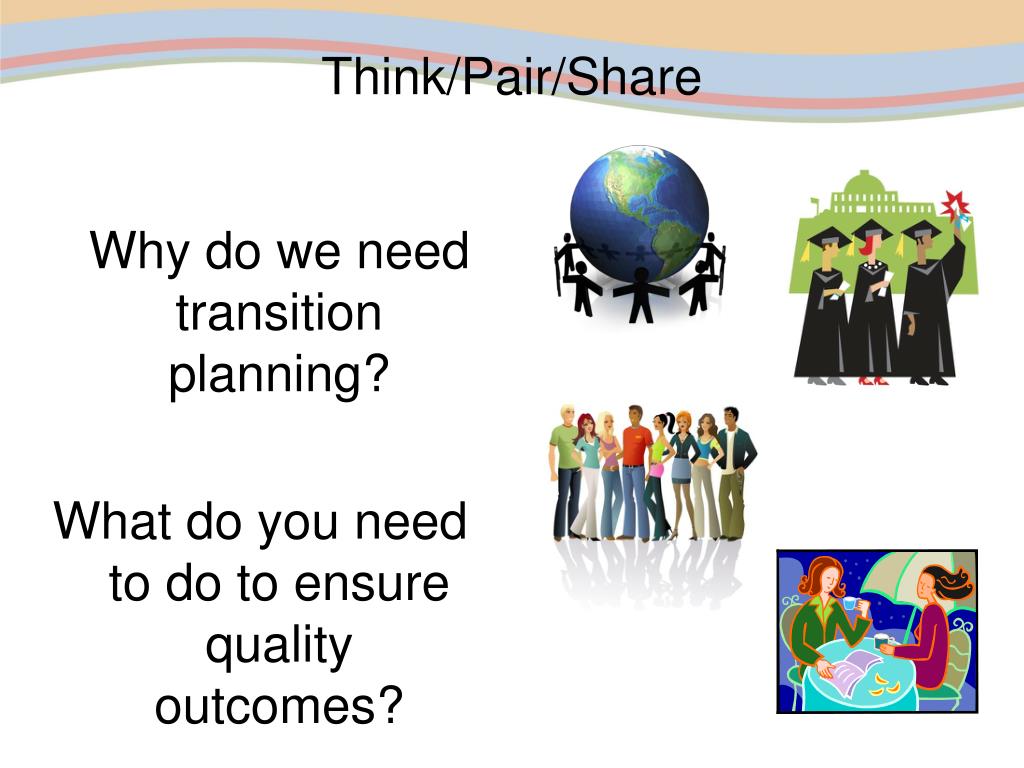 Think/Pair/Share

Why do we need transition planning?

What do you need to do to ensure quality outcomes?